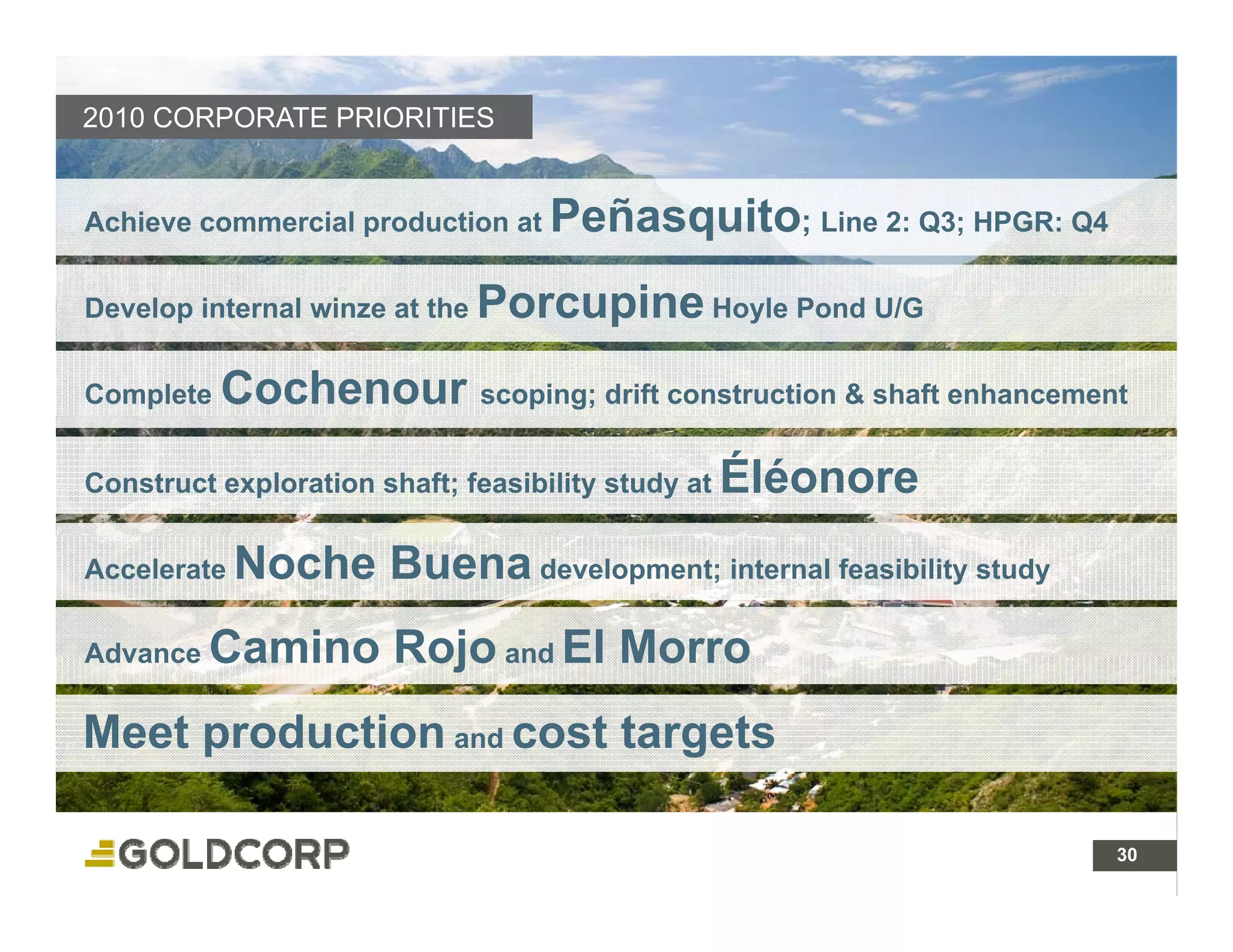 2010 CORPORATE PRIORITIES

Achieve commercial production at Peñasquito; Line 2: Q3; HPGR: Q4

Develop internal winze at the Porcupine Hoyle Pond U/G

Complete Cochenour scoping; drift construction & shaft enhancement

Construct exploration shaft; feasibility study at Éléonore

Accelerate Noche Buena development; internal feasibility study

Advance Camino Rojo and El Morro

Meet production and cost targets

GOLDCORP

30